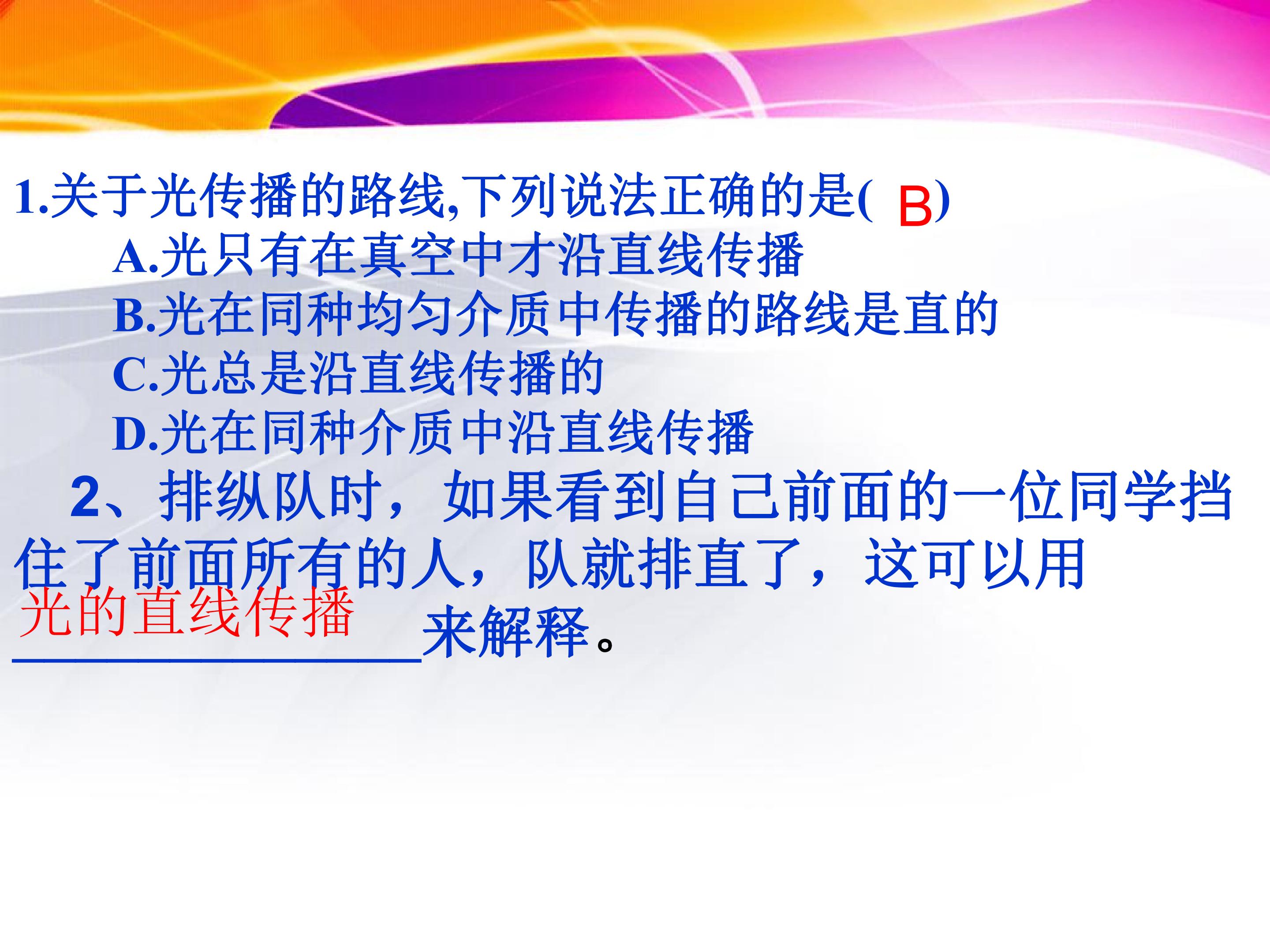 1.关于光传播的路线,下列说法正确的是( B)

A.光只有在真空中才沿直线传播

B.光在同种均匀介质中传播的路线是直的

C.光总是沿直线传播的

D.光在同种介质中沿直线传播

2、排纵队时，如果看到自己前面的一位同学挡住了前面所有的人，队就排直了，这可以用光的直线传播来解释。